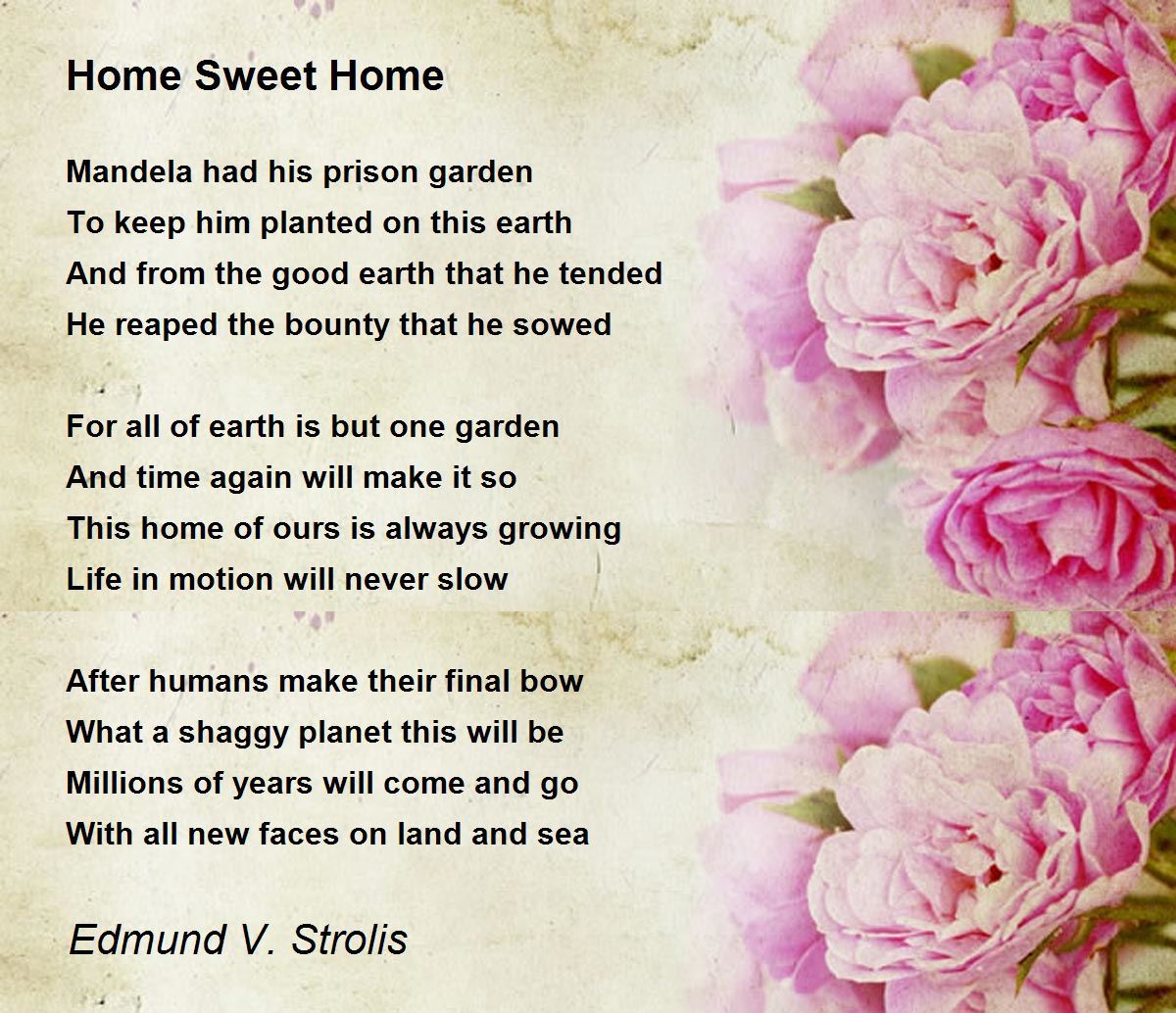 Home Sweet Home

Mandela had his prison garden
To keep him planted on this earth
And from the good earth that he tended
He reaped the bounty that he sowed

For all of earth is but one garden
And time again will make it so
This home of ours is always growing
Life in motion will never slow

After humans make their final bow
What a shaggy planet this will be
Millions of years will come and go
With all new faces on land and sea

Edmund V. Strolis